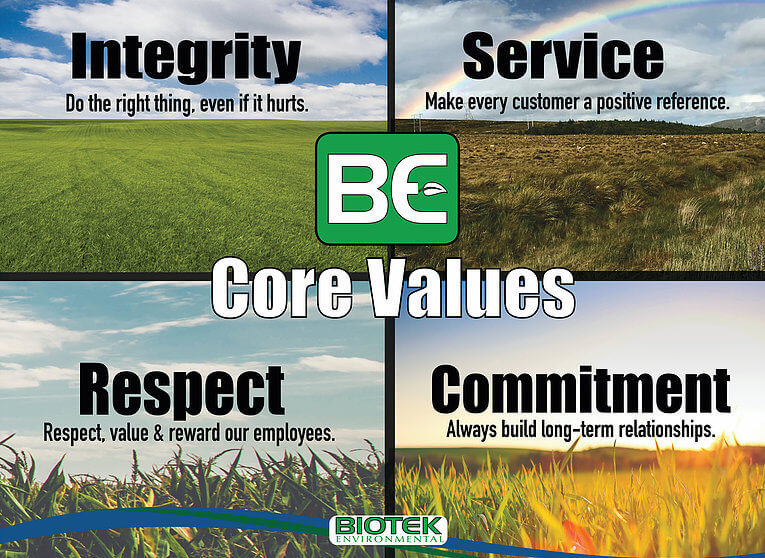 Integrity
Do the right thing, even if it hurts.

Service
Make every customer a positive reference.

BE

Core Values

Respect
Respect, value & reward our employees.

Commitment
Always build long-term relationships.

BIOTEK
ENVIRONMENTAL